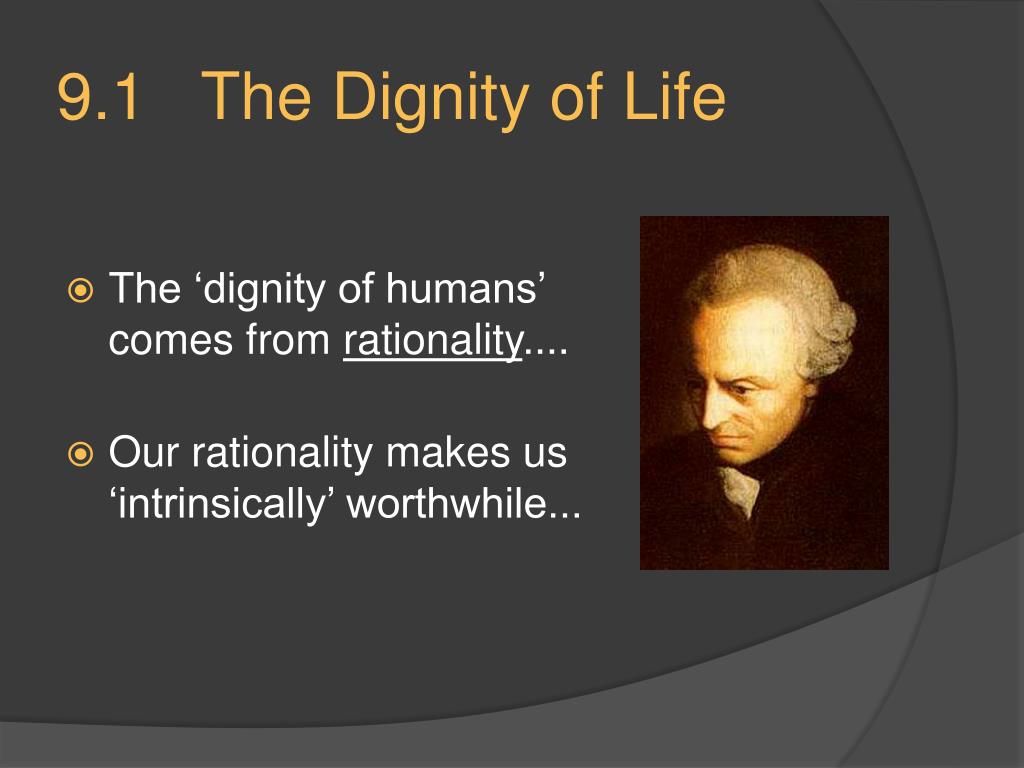 9.1 The Dignity of Life

The ‘dignity of humans’ comes from rationality....

Our rationality makes us ‘intrinsically’ worthwhile...